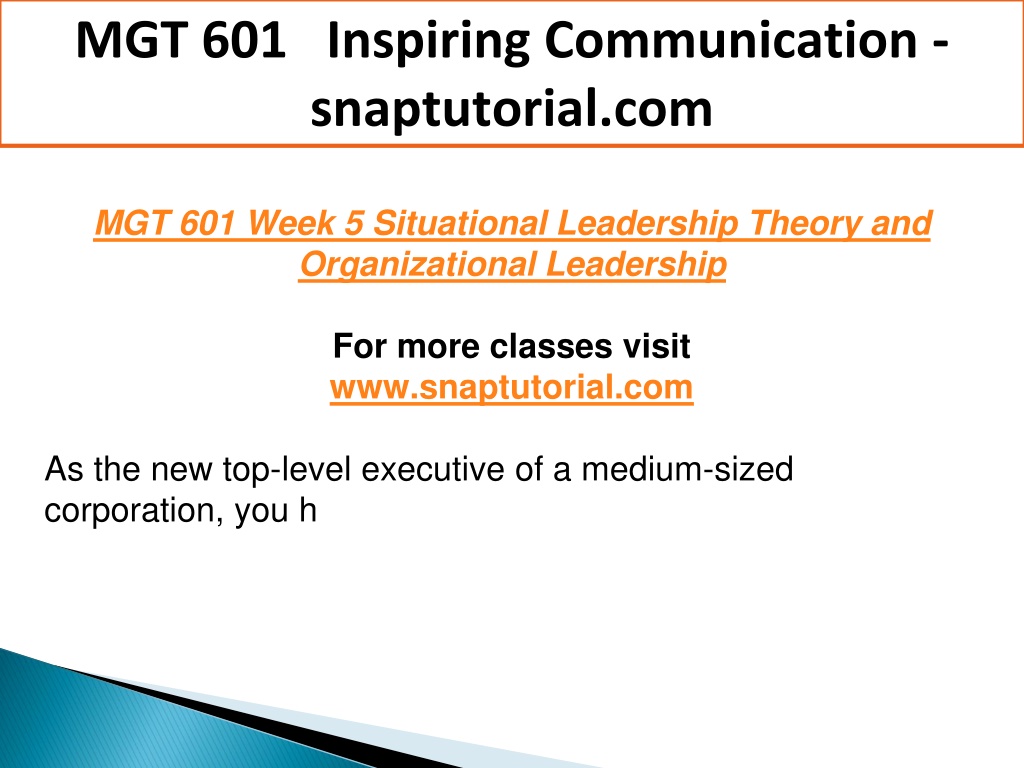 MGT 601 Inspiring Communication - snaptutorial.com

MGT 601 Week 5 Situational Leadership Theory and Organizational Leadership

For more classes visit
www.snaptutorial.com

As the new top-level executive of a medium-sized corporation, you h